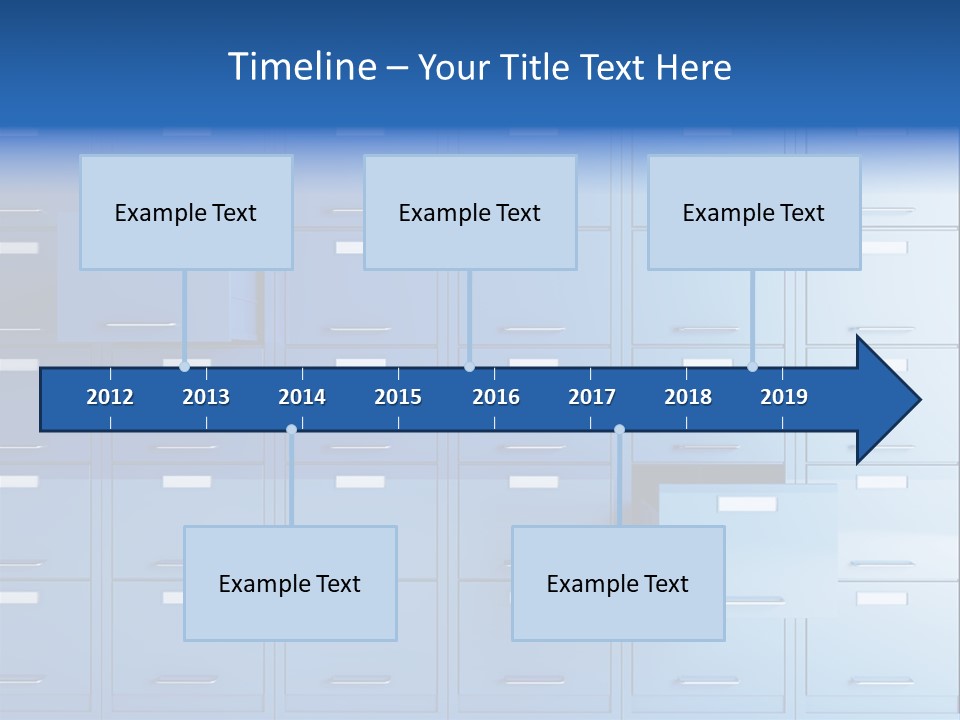 Timeline – Your Title Text Here

Example Text

Example Text

Example Text

2012 2013 2014 2015 2016 2017 2018 2019

Example Text

Example Text